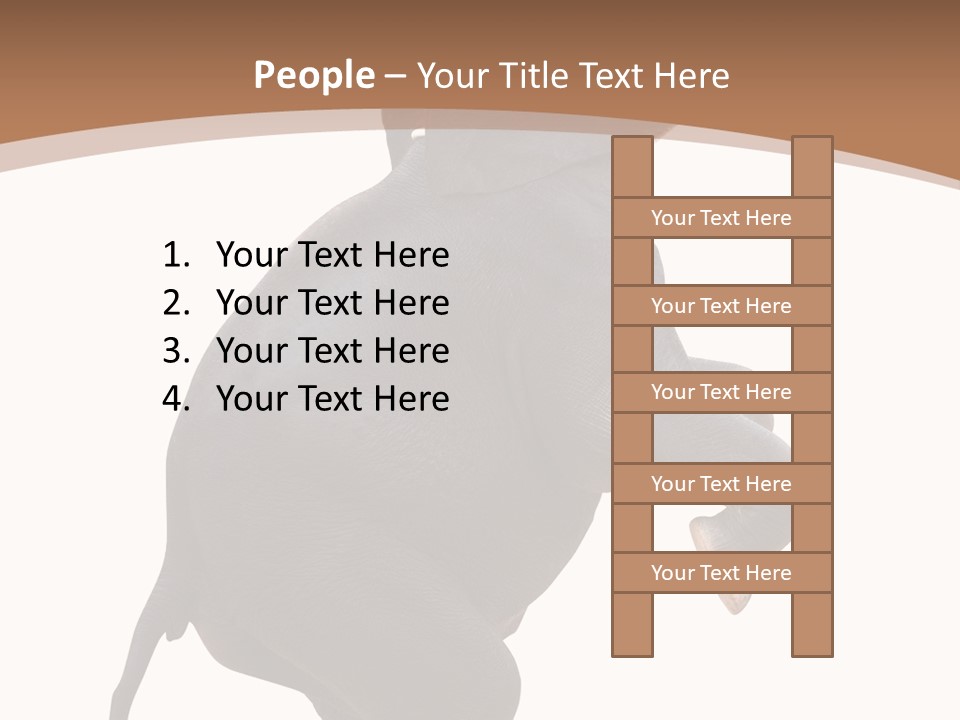 People – Your Title Text Here

1. Your Text Here
2. Your Text Here
3. Your Text Here
4. Your Text Here

Your Text Here

Your Text Here

Your Text Here

Your Text Here

Your Text Here